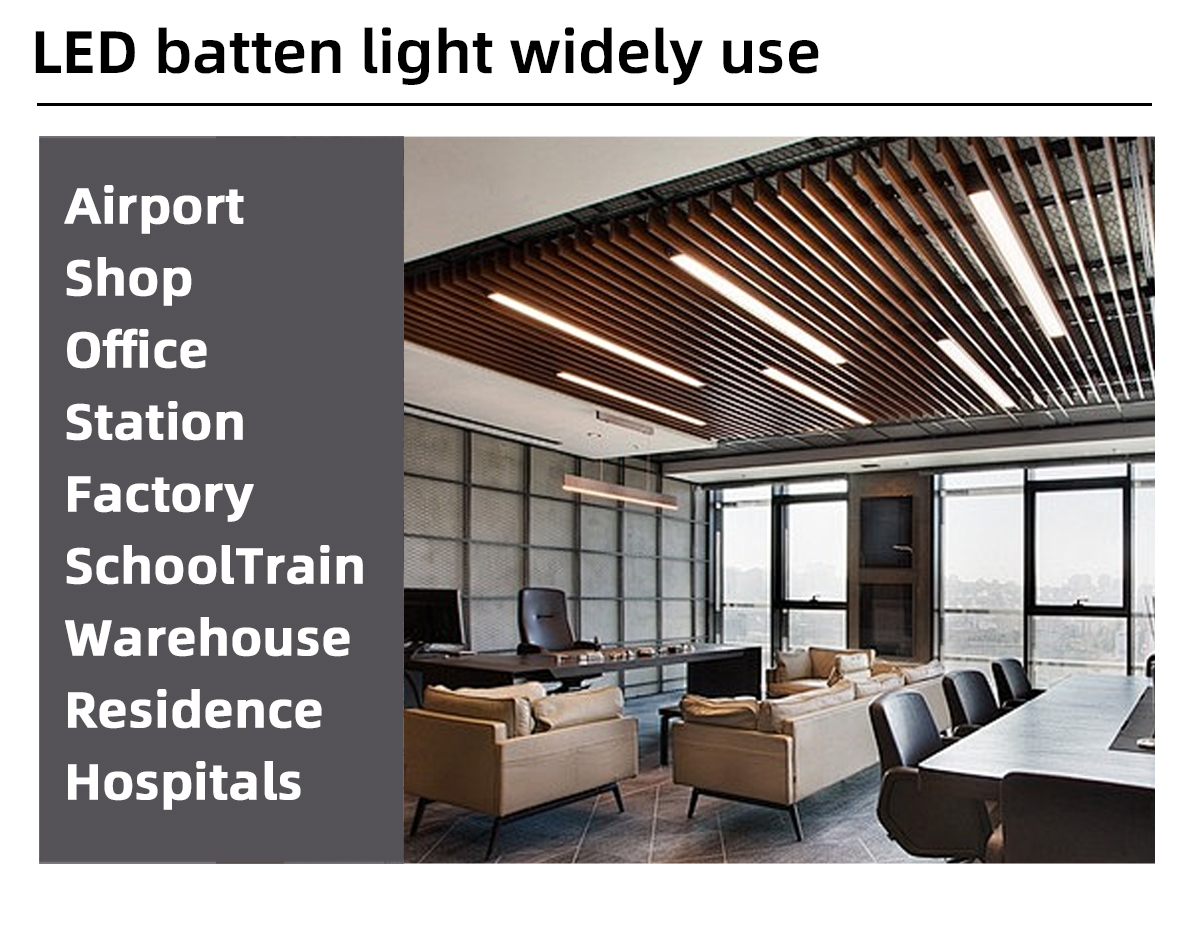 LED batten light widely use

Airport
Shop
Office
Station
Factory
SchoolTrain
Warehouse
Residence
Hospitals